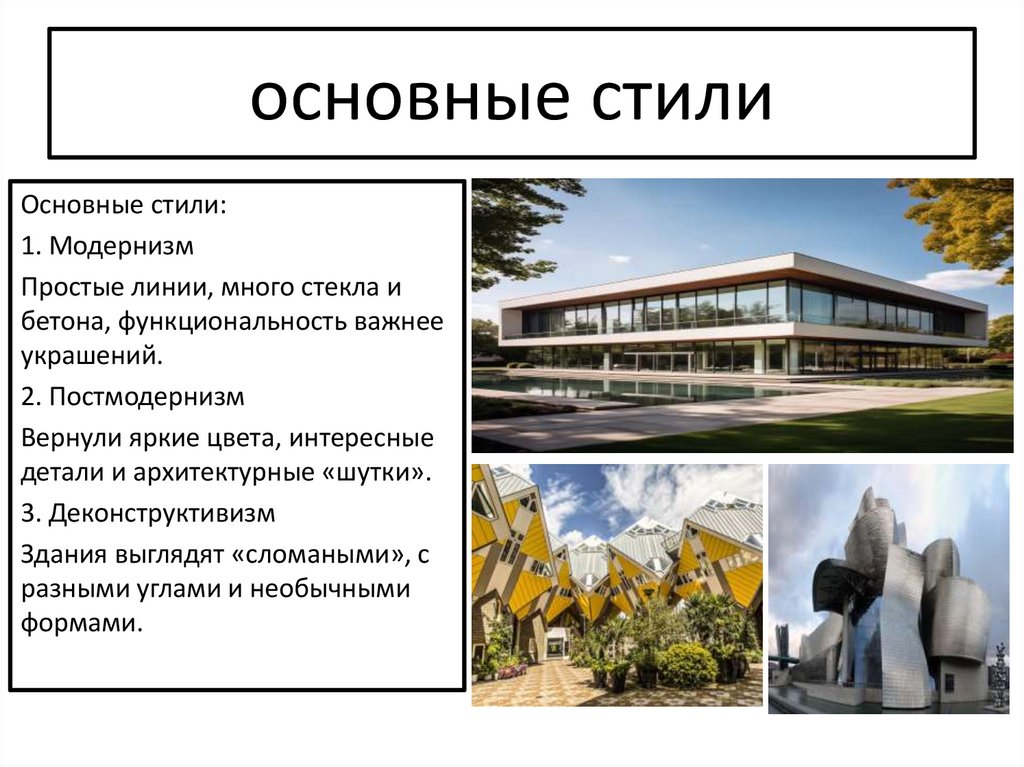 основные стили

Основные стили:

1. Модернизм

Простые линии, много стекла и бетона, функциональность важнее украшений.

2. Постмодернизм

Вернули яркие цвета, интересные детали и архитектурные «шутки».

3. Деконструктивизм

Здания выглядят «сломаными», с разными углами и необычными формами.